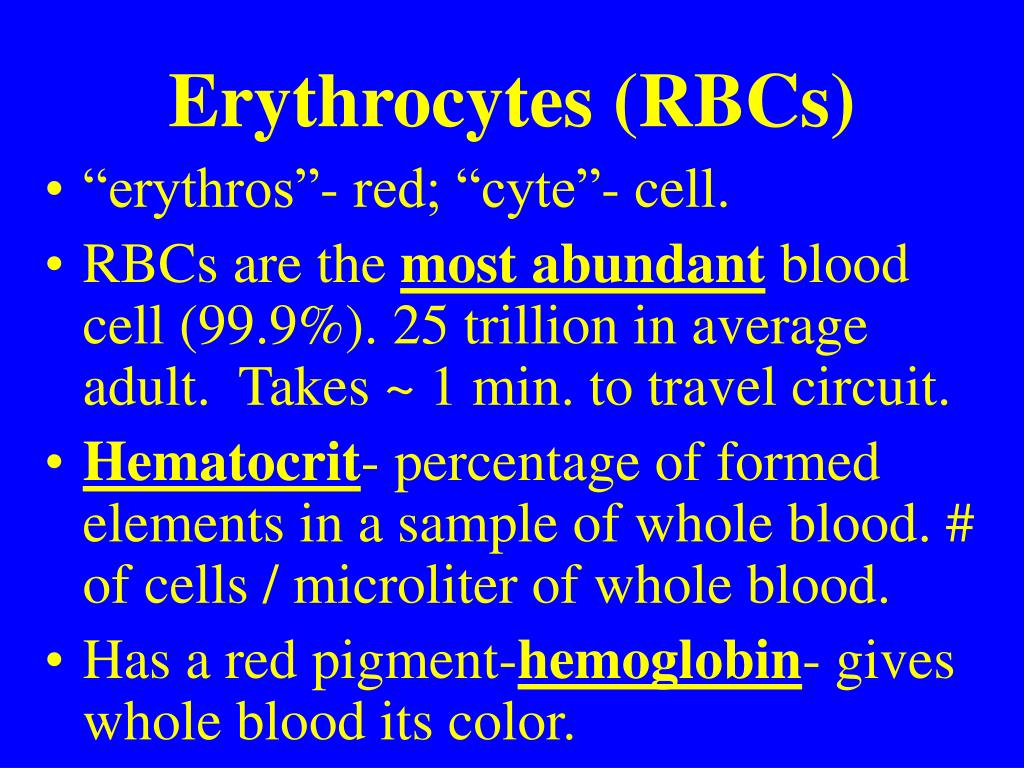 Erythrocytes (RBCs)

• “erythros”- red; “cyte”- cell.

• RBCs are the most abundant blood cell (99.9%). 25 trillion in average adult. Takes ~ 1 min. to travel circuit.

• Hematocrit- percentage of formed elements in a sample of whole blood. # of cells / microliter of whole blood.

• Has a red pigment-hemoglobin- gives whole blood its color.